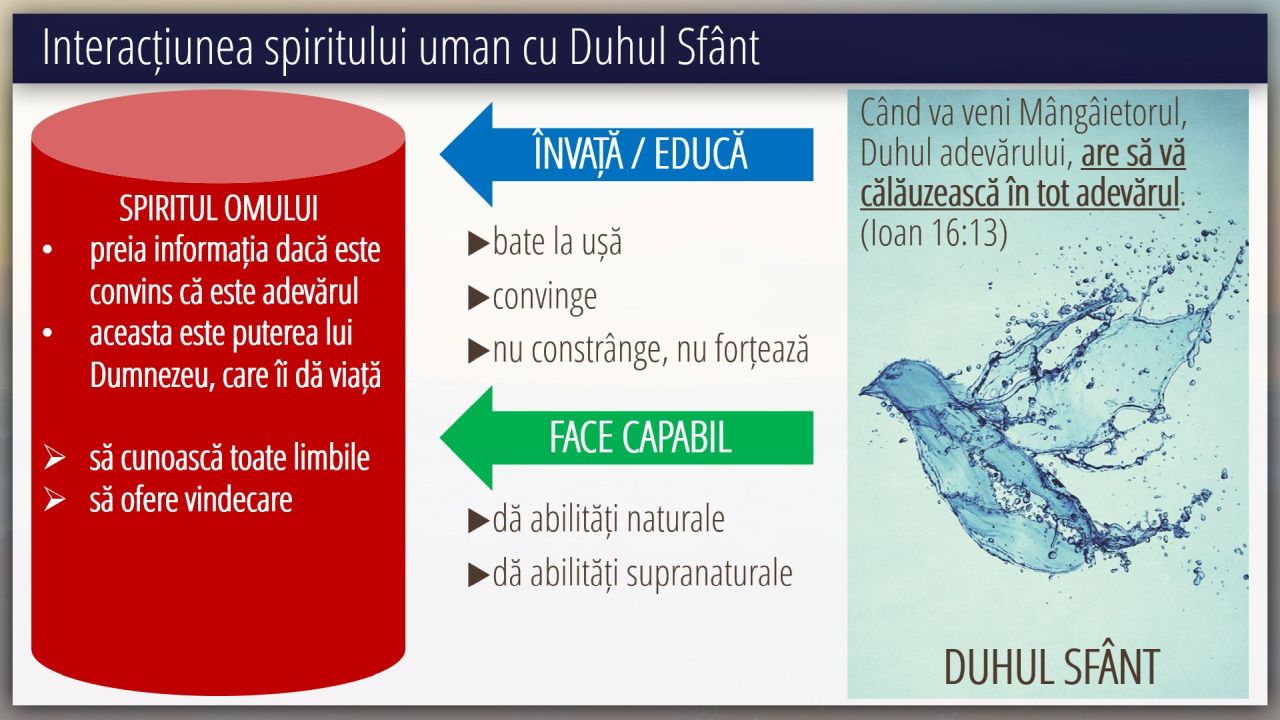 Interacțiunea spiritului uman cu Duhul Sfânt

SPIRITUL OMULUI
• preia informația dacă este convins că este adevărul
• aceasta este puterea lui Dumnezeu, care îi dă viață

➢ să cunoască toate limbile
➢ să ofere vindecare

ÎNVAȚĂ / EDUCĂ

▶bate la ușă
▶convinge
▶nu constrânge, nu forțează

FACE CAPABIL

▶dă abilități naturale
▶dă abilități supranaturale

Când va veni Mângâietorul, Duhul adevărului, are să vă călăuzească în tot adevărul: (Ioan 16:13)

DUHUL SFÂNT